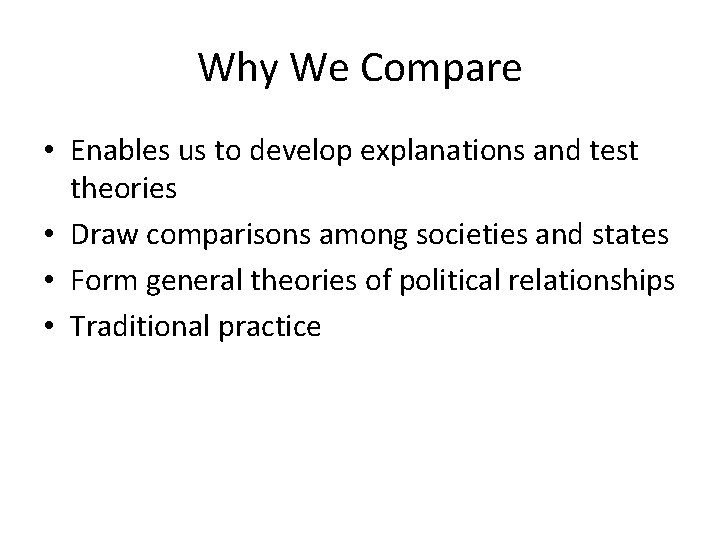 Why We Compare

• Enables us to develop explanations and test theories
• Draw comparisons among societies and states
• Form general theories of political relationships
• Traditional practice